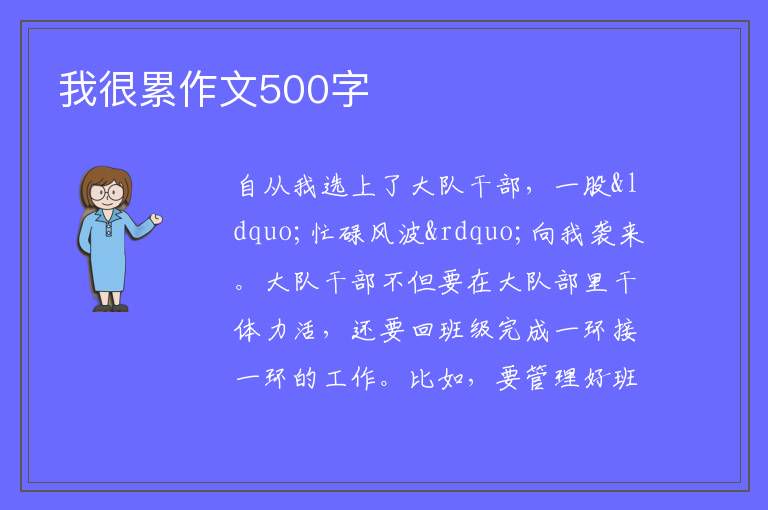 我很累作文500字

自从我选上了大队干部，一股&ldquo;忙碌风波&rdquo;向我袭来。大队干部不但要在大队部里干体力活，还要回班级完成一环接一环的工作。比如，要管理好班